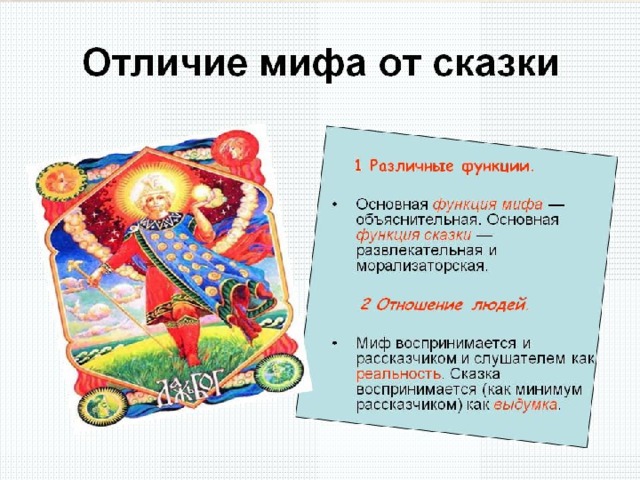 Отличие мифа от сказки

ДАЖЬБОГ

1 Различные функции.

• Основная функция мифа — объяснительная. Основная функция сказки — развлекательная и морализаторская.

2 Отношение людей.

• Миф воспринимается и рассказчиком и слушателем как реальность. Сказка воспринимается (как минимум рассказчиком) как выдумка.